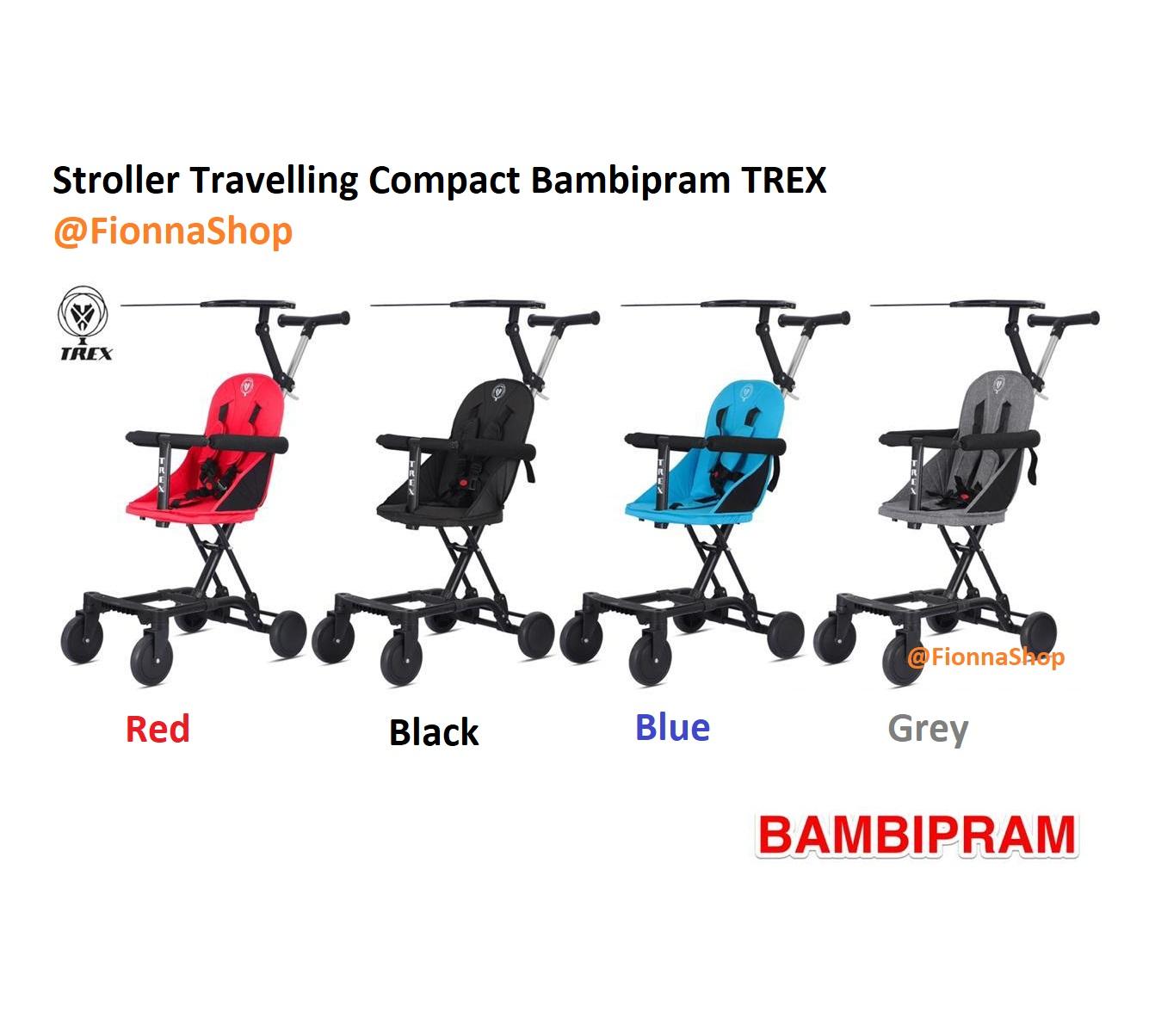 Stroller Travelling Compact Bambipram TREX
@FionnaShop

TREX

TREX TREX TREX TREX

@FionnaShop

Red Black Blue Grey

BAMBIPRAM